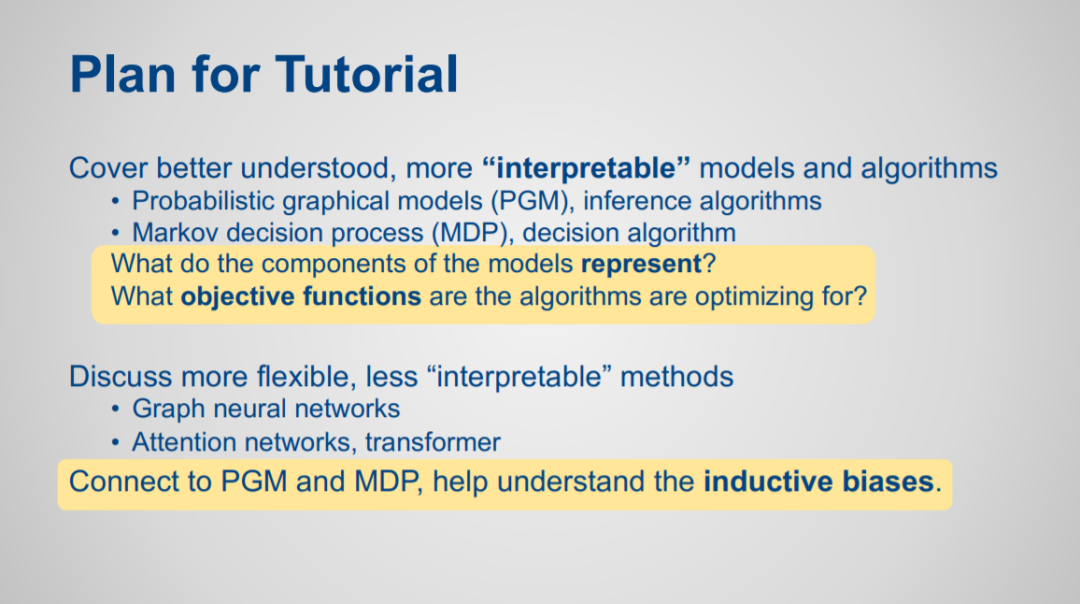 Plan for Tutorial

Cover better understood, more “interpretable” models and algorithms
• Probabilistic graphical models (PGM), inference algorithms
• Markov decision process (MDP), decision algorithm
What do the components of the models represent?
What objective functions are the algorithms are optimizing for?

Discuss more flexible, less “interpretable” methods
• Graph neural networks
• Attention networks, transformer
Connect to PGM and MDP, help understand the inductive biases.